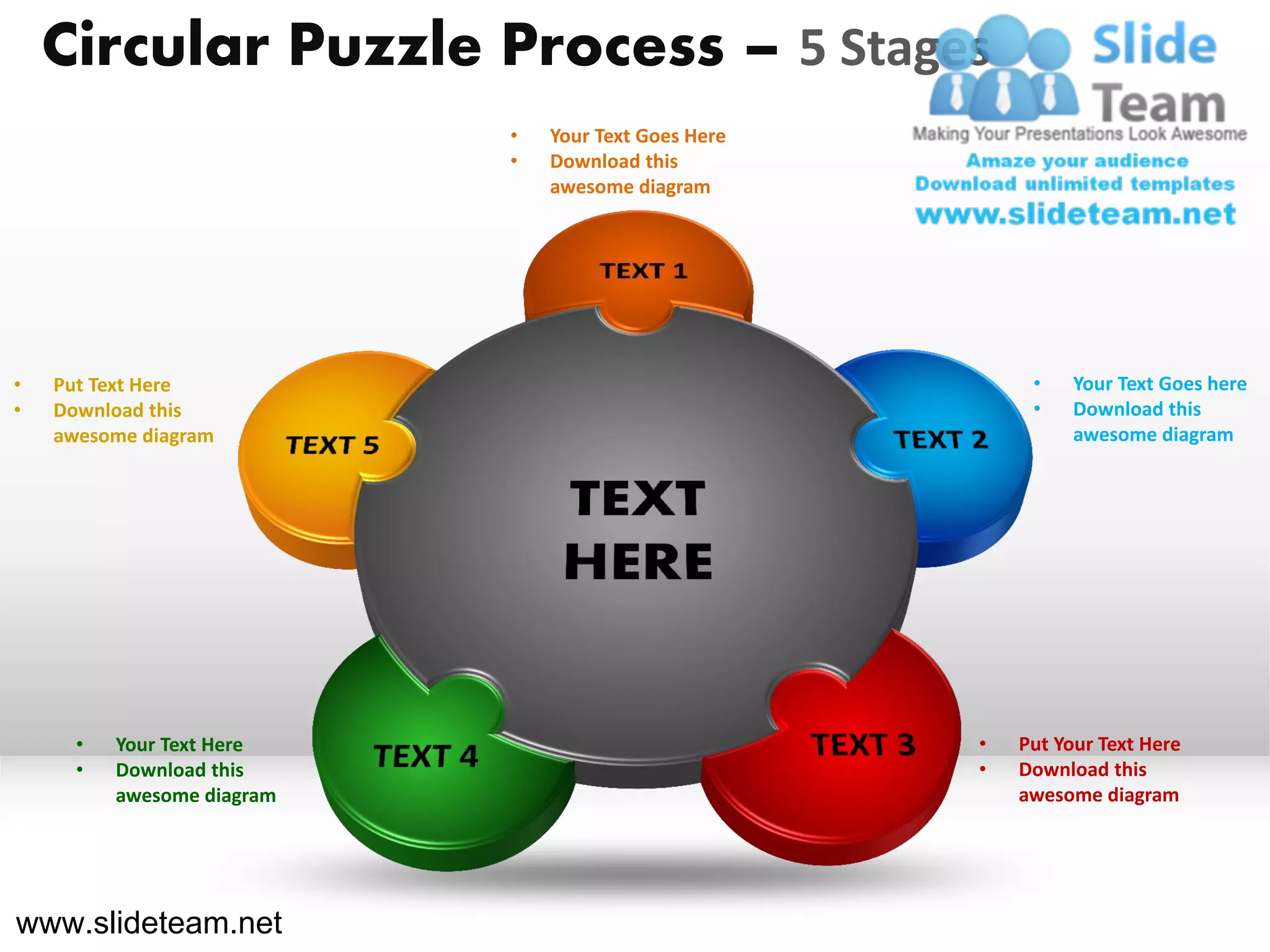 Circular Puzzle Process – 5 Stages

Slide Team
Making Your Presentations Look Awesome
Amaze your audience
Download unlimited templates
www.slideteam.net

• Your Text Goes Here
• Download this awesome diagram

TEXT 1

• Put Text Here
• Download this awesome diagram

TEXT 5

TEXT HERE

TEXT 2

• Your Text Goes here
• Download this awesome diagram

• Your Text Here
• Download this awesome diagram

TEXT 4

TEXT 3

• Put Your Text Here
• Download this awesome diagram

www.slideteam.net